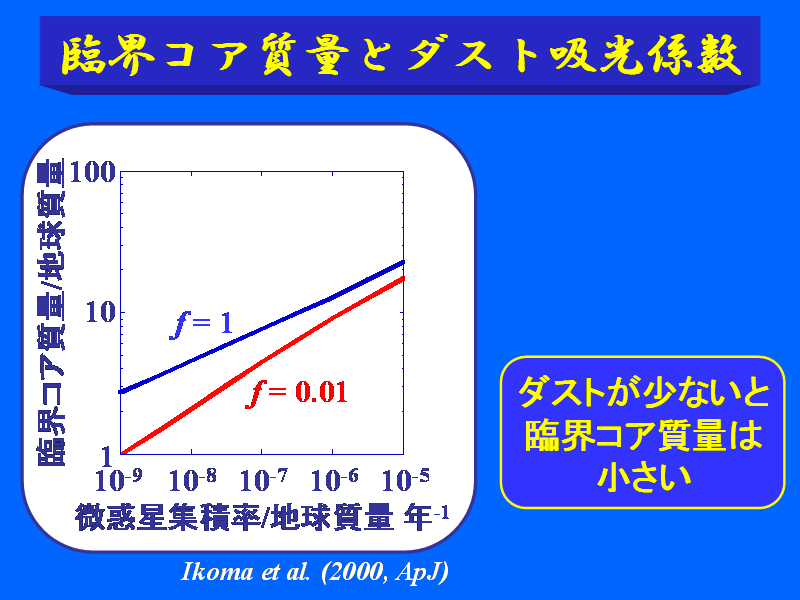 臨界コア質量とダスト吸光係数

臨界コア質量/地球質量

100

10

1

$f = 1$

$f = 0.01$

$10^{-9}$ $10^{-8}$ $10^{-7}$ $10^{-6}$ $10^{-5}$

微惑星集積率/地球質量 年$^{-1}$

Ikoma et al. (2000, ApJ)

ダストが少ないと臨界コア質量は小さい